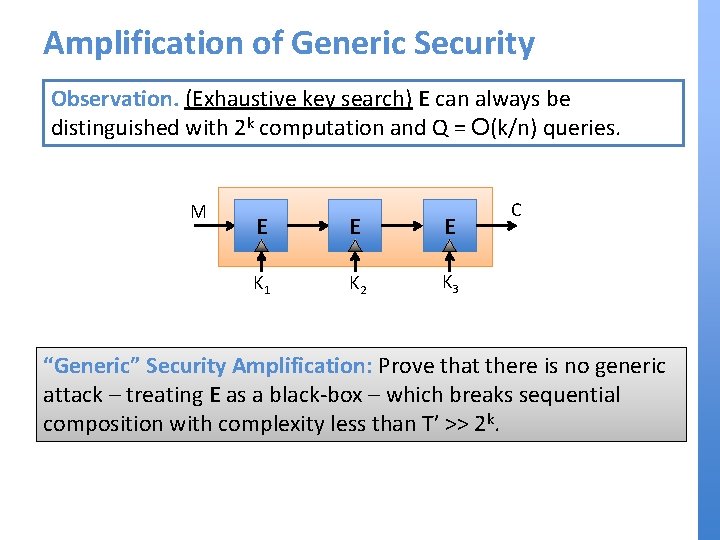 Amplification of Generic Security

Observation. (Exhaustive key search) E can always be distinguished with $2^k$ computation and Q = O(k/n) queries.

M

E

E

E

C

$K_1$

$K_2$

$K_3$

"Generic" Security Amplification: Prove that there is no generic attack – treating E as a black-box – which breaks sequential composition with complexity less than T' >> $2^k$.